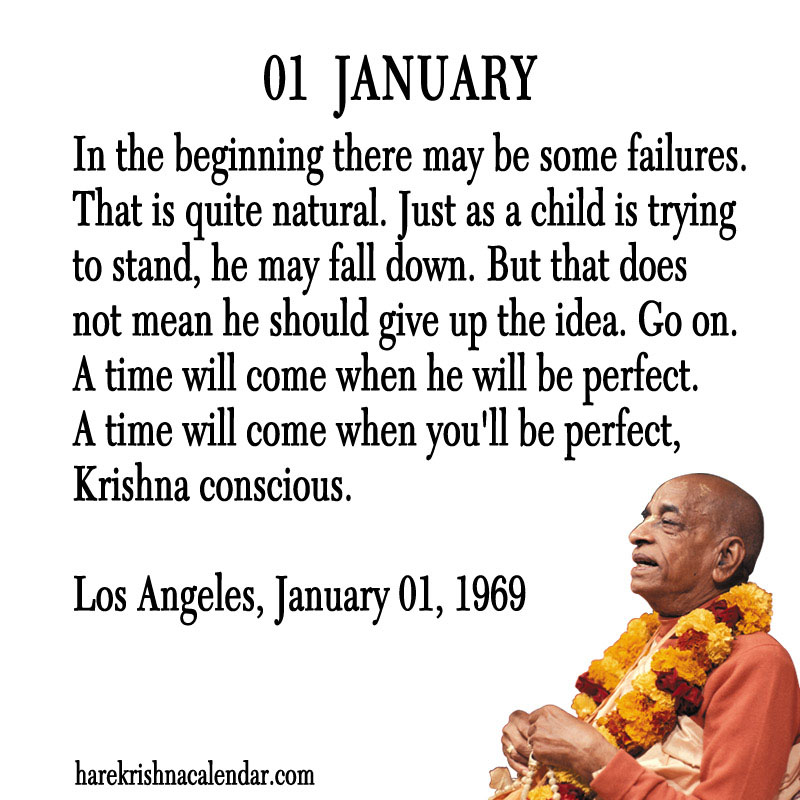 01 JANUARY

In the beginning there may be some failures. That is quite natural. Just as a child is trying to stand, he may fall down. But that does not mean he should give up the idea. Go on. A time will come when he will be perfect. A time will come when you'll be perfect, Krishna conscious.

Los Angeles, January 01, 1969

harekrishnacalendar.com